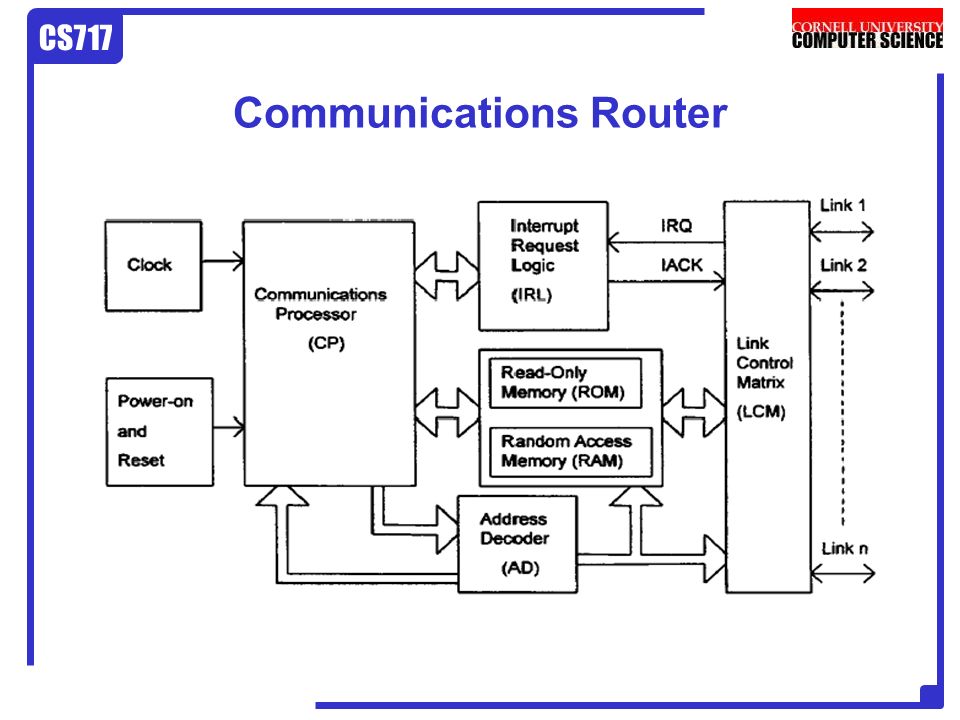 CS717

CORNELL UNIVERSITY
COMPUTER SCIENCE

Communications Router

Clock

Power-on and Reset

Communications Processor (CP)

Interrupt Request Logic (IRL)

IRQ

IACK

Read-Only Memory (ROM)

Random Access Memory (RAM)

Address Decoder (AD)

Link Control Matrix (LCM)

Link 1

Link 2

Link n